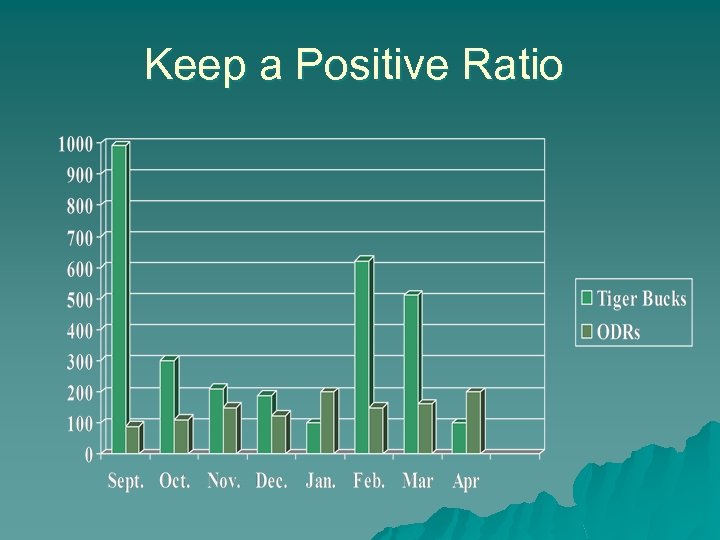 Keep a Positive Ratio

1000
900
800
700
600
500
400
300
200
100
0

Sept.
Oct.
Nov.
Dec.
Jan.
Feb.
Mar
Apr

Tiger Bucks
ODRs